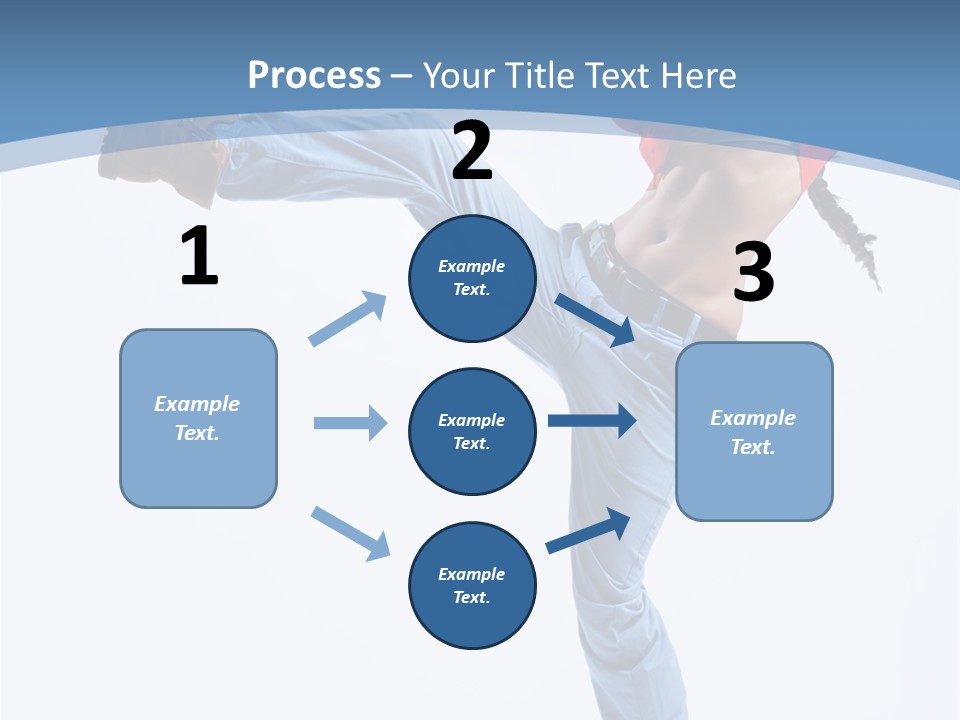 Process – Your Title Text Here

1

Example Text.

2

Example Text.

Example Text.

Example Text.

3

Example Text.